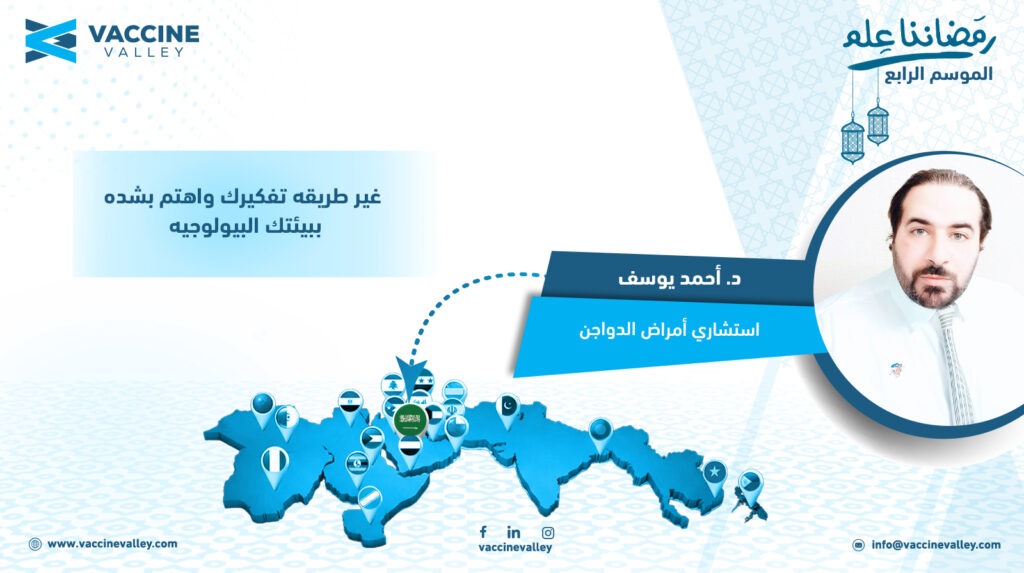 VACCINE VALLEY

رمضاننا علم
الموسم الرابع

غير طريقه تفكيرك واهتم بشده ببيئتك البيولوجيه

د. أحمد يوسف
استشاري أمراض الدواجن

www.vaccinevalley.com

vaccinevalley

info@vaccinevalley.com